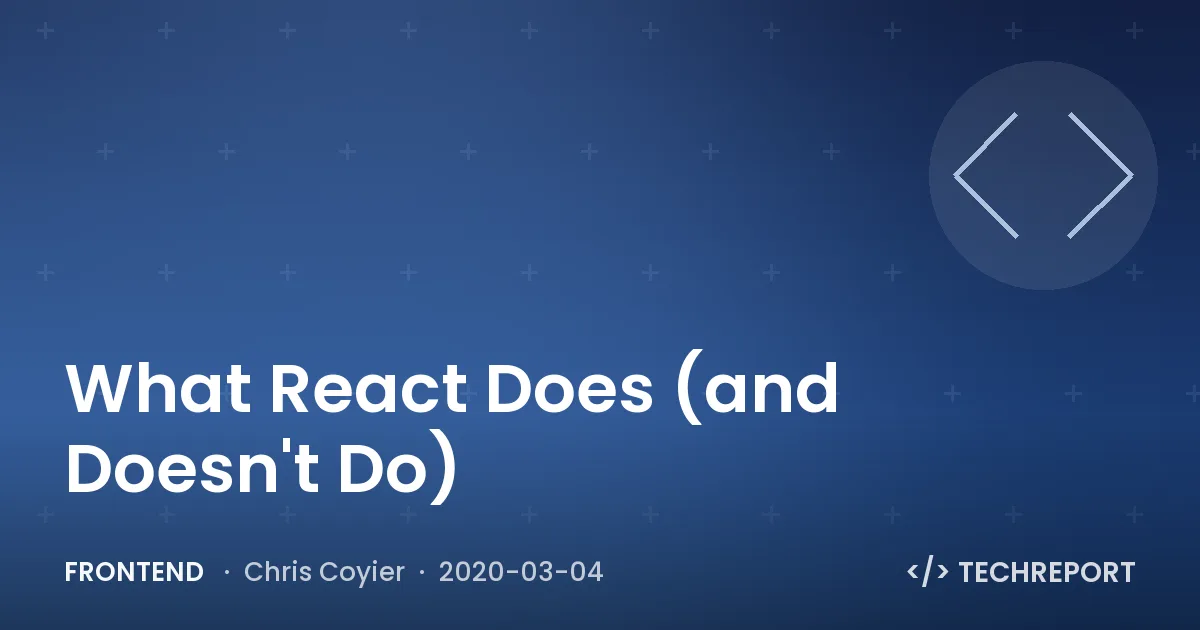 What React Does (and Doesn't Do)

FRONTEND · Chris Coyier · 2020-03-04

</> TECHREPORT